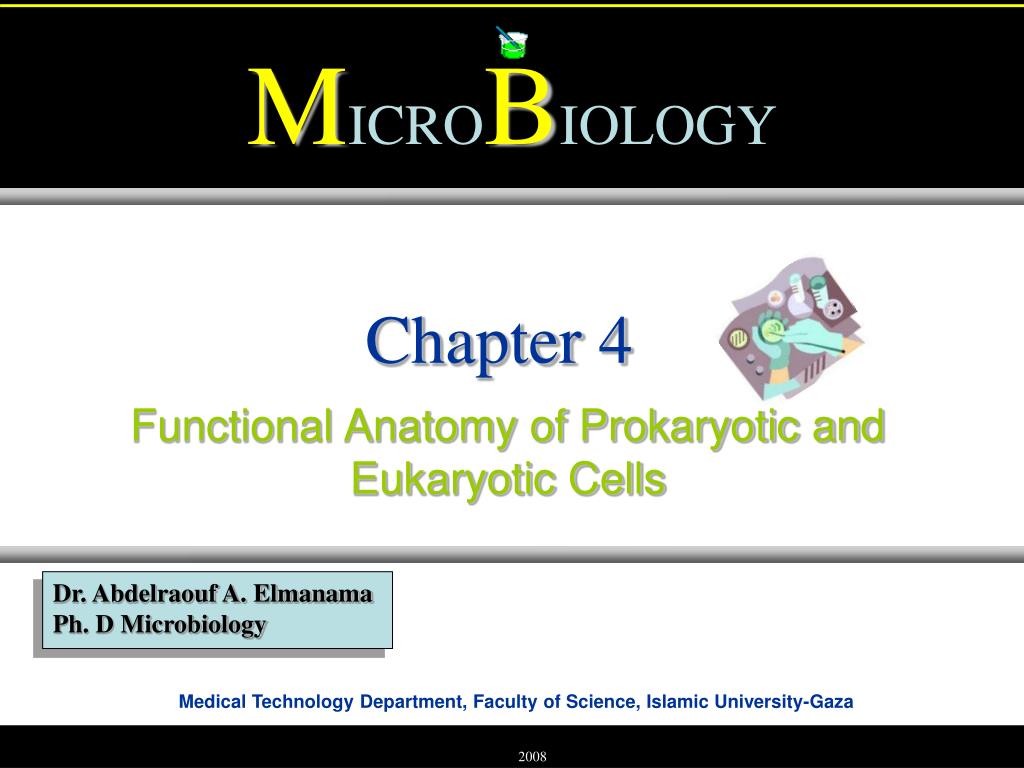 MICROBIOLOGY

Chapter 4

Functional Anatomy of Prokaryotic and Eukaryotic Cells

Dr. Abdelraouf A. Elmanama
Ph. D Microbiology

Medical Technology Department, Faculty of Science, Islamic University-Gaza

2008